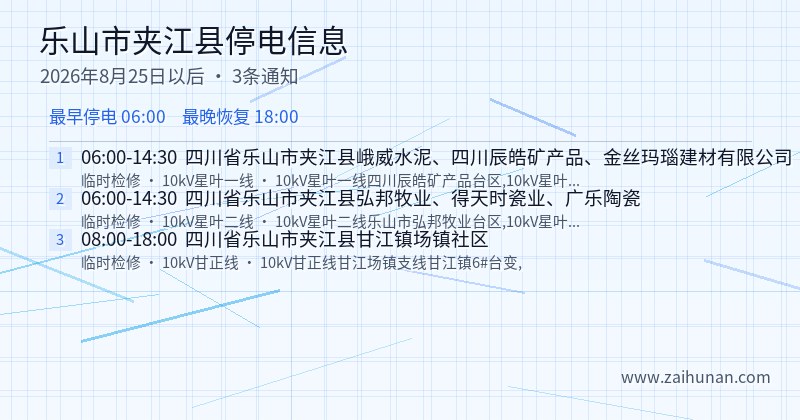 乐山市夹江县停电信息

2026年8月25日以后 · 3条通知

最早停电 06:00　最晚恢复 18:00

1　06:00-14:30 四川省乐山市夹江县峨威水泥、四川辰皓矿产品、金丝玛瑙建材有限公司
临时检修 · 10kV星叶一线 · 10kV星叶一线四川辰皓矿产品台区,10kV星叶...

2　06:00-14:30 四川省乐山市夹江县弘邦牧业、得天时瓷业、广乐陶瓷
临时检修 · 10kV星叶二线 · 10kV星叶二线乐山市弘邦牧业台区,10kV星叶...

3　08:00-18:00 四川省乐山市夹江县甘江镇场镇社区
临时检修 · 10kV甘正线 · 10kV甘正线甘江场镇支线甘江镇6#台变,

www.zaihunan.com